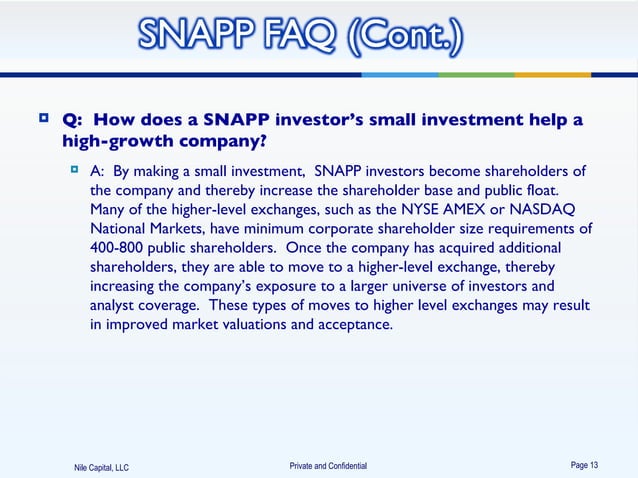 SNAPP FAQ (Cont.)

Q: How does a SNAPP investor's small investment help a high-growth company?

A: By making a small investment, SNAPP investors become shareholders of the company and thereby increase the shareholder base and public float. Many of the higher-level exchanges, such as the NYSE AMEX or NASDAQ National Markets, have minimum corporate shareholder size requirements of 400-800 public shareholders. Once the company has acquired additional shareholders, they are able to move to a higher-level exchange, thereby increasing the company's exposure to a larger universe of investors and analyst coverage. These types of moves to higher level exchanges may result in improved market valuations and acceptance.

Nile Capital, LLC

Private and Confidential

Page 13